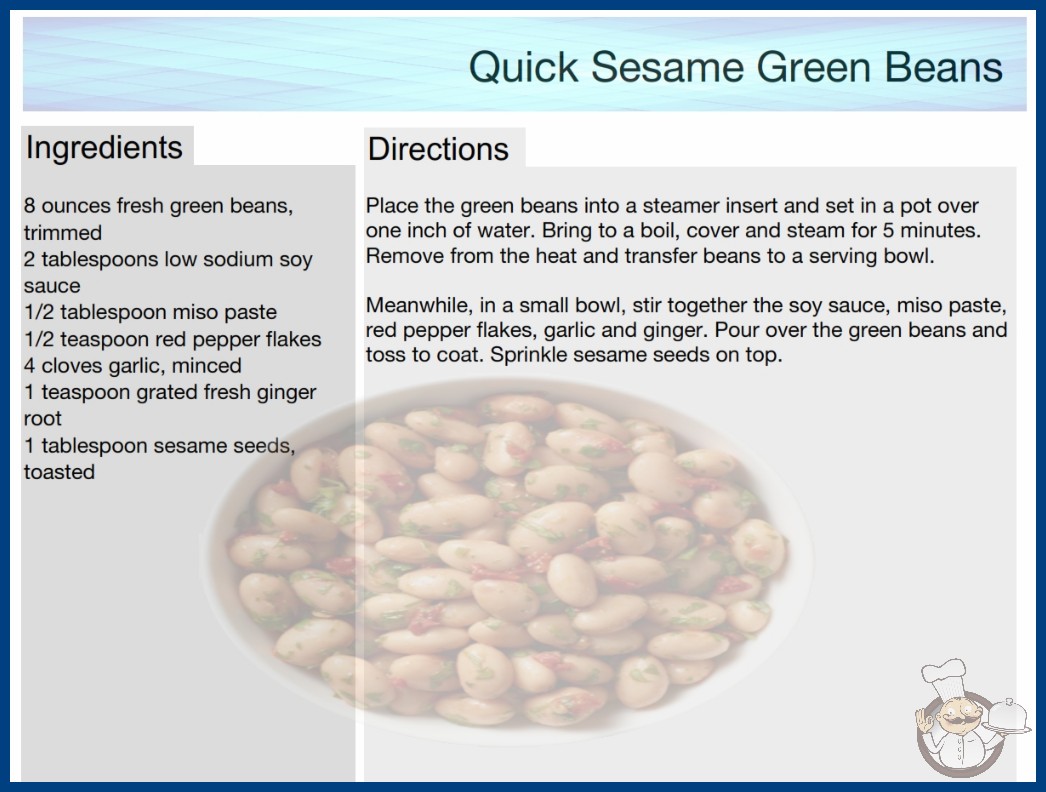 Quick Sesame Green Beans

Ingredients

8 ounces fresh green beans, trimmed
2 tablespoons low sodium soy sauce
1/2 tablespoon miso paste
1/2 teaspoon red pepper flakes
4 cloves garlic, minced
1 teaspoon grated fresh ginger root
1 tablespoon sesame seeds, toasted

Directions

Place the green beans into a steamer insert and set in a pot over one inch of water. Bring to a boil, cover and steam for 5 minutes. Remove from the heat and transfer beans to a serving bowl.

Meanwhile, in a small bowl, stir together the soy sauce, miso paste, red pepper flakes, garlic and ginger. Pour over the green beans and toss to coat. Sprinkle sesame seeds on top.